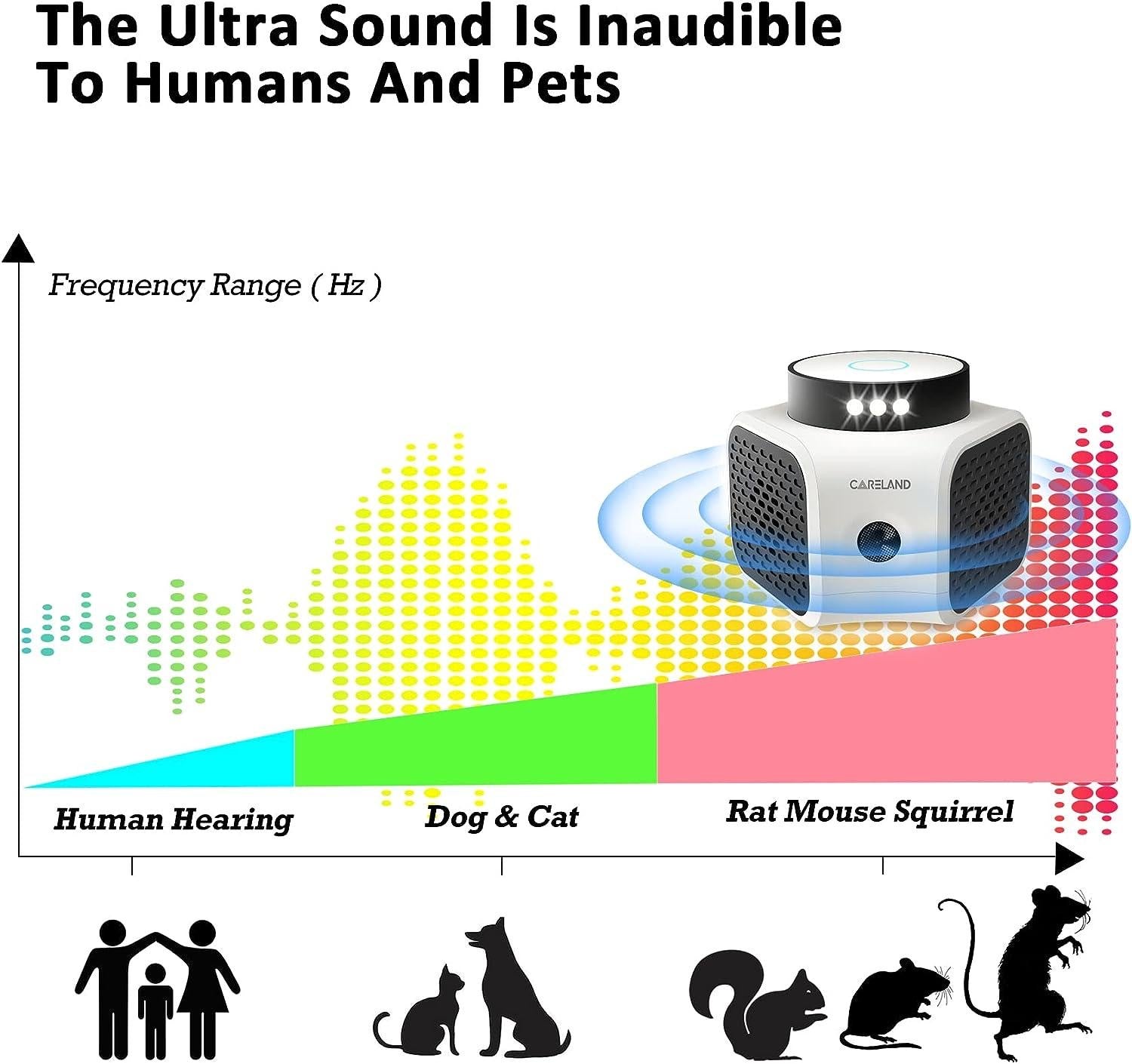 The Ultra Sound Is Inaudible To Humans And Pets

Frequency Range ( Hz )

CARELAND

Human Hearing

Dog & Cat

Rat Mouse Squirrel